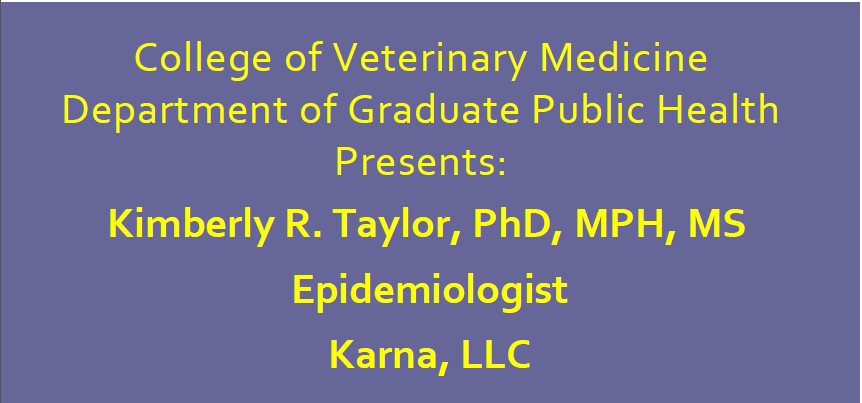 College of Veterinary Medicine
Department of Graduate Public Health
Presents:

Kimberly R. Taylor, PhD, MPH, MS

Epidemiologist

Karna, LLC